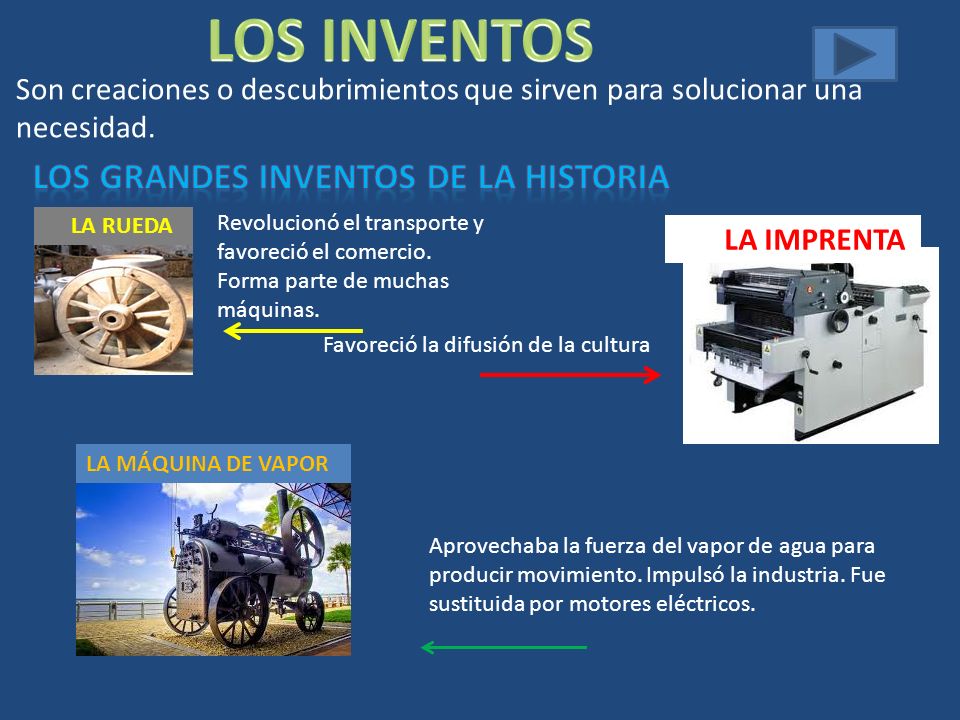 LOS INVENTOS

Son creaciones o descubrimientos que sirven para solucionar una necesidad.

LOS GRANDES INVENTOS DE LA HISTORIA

LA RUEDA

Revolucionó el transporte y favoreció el comercio. Forma parte de muchas máquinas.

LA IMPRENTA

Favoreció la difusión de la cultura

LA MÁQUINA DE VAPOR

Aprovechaba la fuerza del vapor de agua para producir movimiento. Impulsó la industria. Fue sustituida por motores eléctricos.